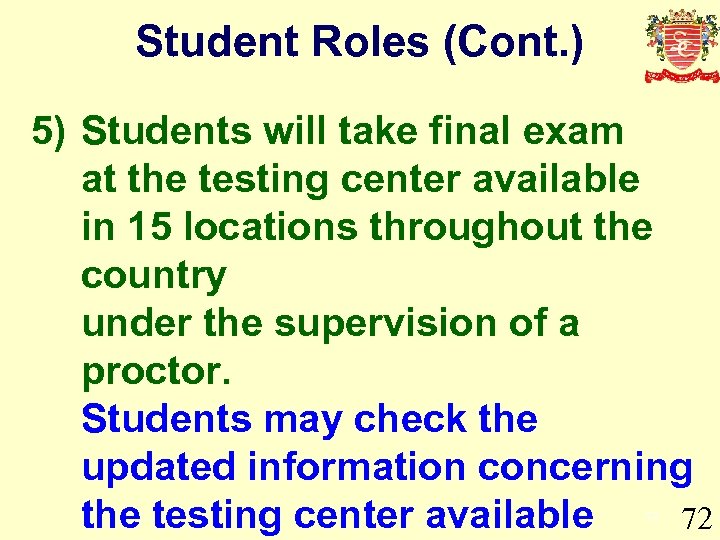 Student Roles (Cont.)

5) Students will take final exam at the testing center available in 15 locations throughout the country
under the supervision of a proctor.
Students may check the updated information concerning the testing center available

72